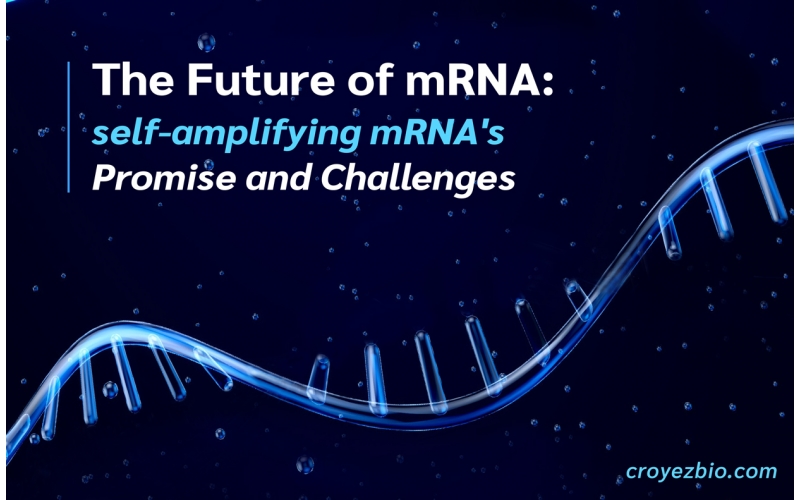 The Future of mRNA:
self-amplifying mRNA's
Promise and Challenges

croyezbio.com